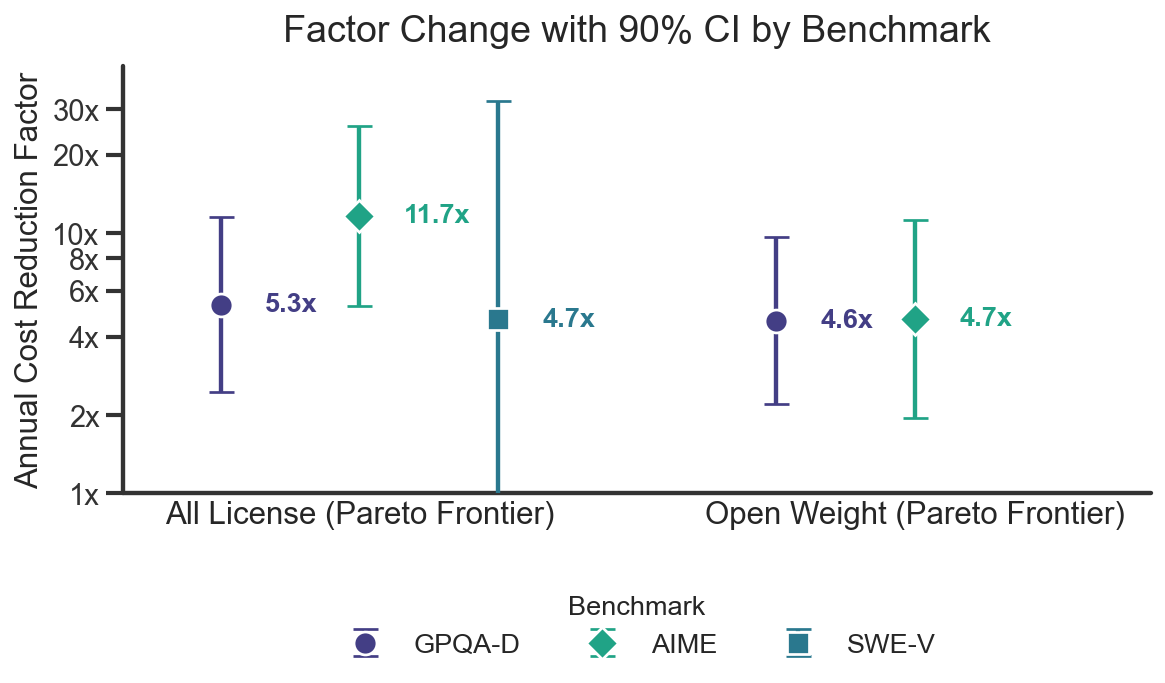 Factor Change with 90% CI by Benchmark

Annual Cost Reduction Factor

30x
20x
10x
8x
6x
4x
2x
1x

5.3x
11.7x
4.7x
4.6x
4.7x

All License (Pareto Frontier)
Open Weight (Pareto Frontier)

Benchmark
GPQA-D
AIME
SWE-V